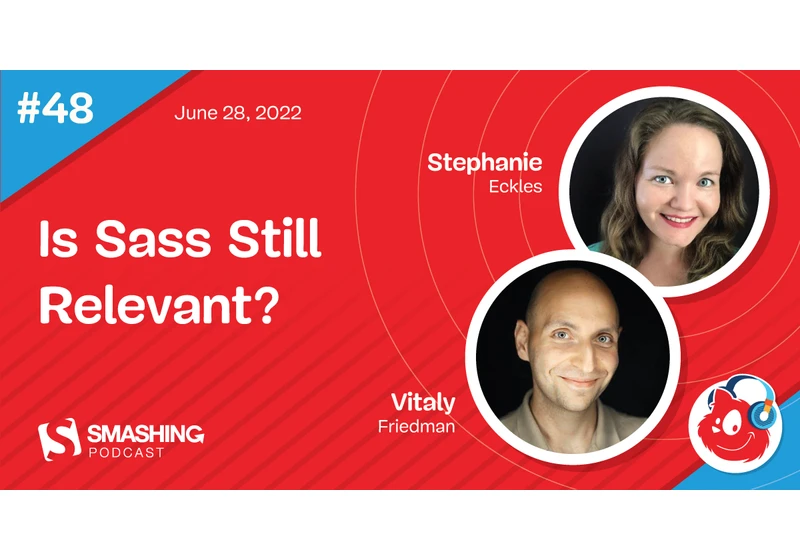 #48

June 28, 2022

Is Sass Still Relevant?

Stephanie
Eckles

Vitaly
Friedman

SMASHING
PODCAST